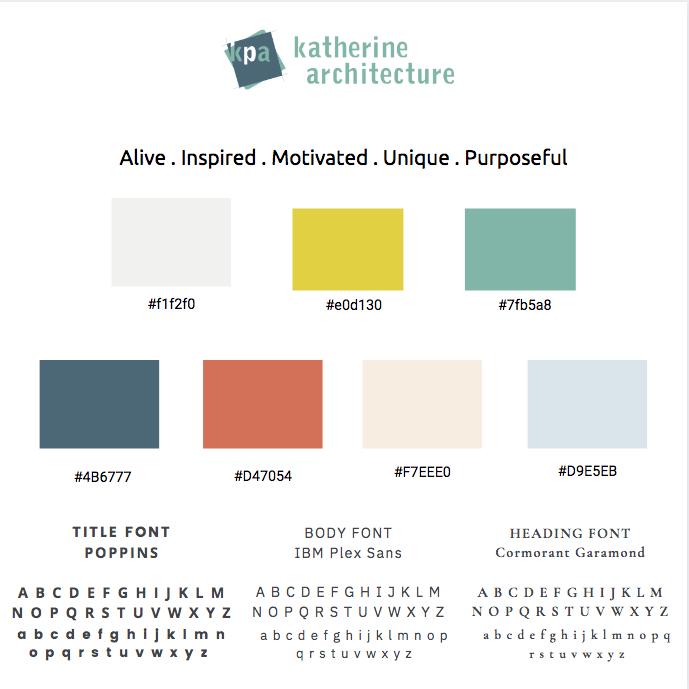 kpa katherine architecture

Alive . Inspired . Motivated . Unique . Purposeful

#f1f2f0

#e0d130

#7fb5a8

#4B6777

#D47054

#F7EEE0

#D9E5EB

TITLE FONT
POPPINS

A B C D E F G H I J K L M
N O P Q R S T U V W X Y Z
a b c d e f g h i j k l m n
o p q r s t u v w x y z

BODY FONT
IBM Plex Sans

A B C D E F G H I J K L M
N O P Q R S T U V W X Y Z
a b c d e f g h i j k l m n o p
q r s t u v w x y z

HEADING FONT
Cormorant Garamond

A B C D E F G H I J K L M
N O P Q R S T U V W X Y Z
a b c d e f g h i j k l m n o p q
r s t u v w x y z